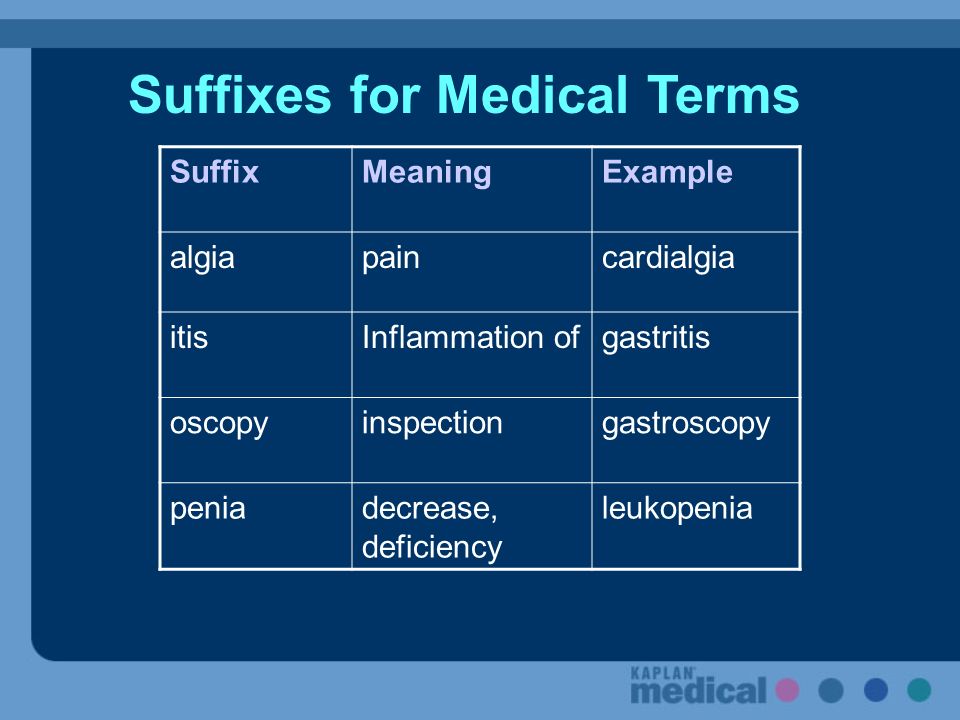 Suffixes for Medical Terms

| Suffix | Meaning | Example |
|---|---|---|
| algia | pain | cardialgia |
| itis | Inflammation of | gastritis |
| oscopy | inspection | gastroscopy |
| penia | decrease, deficiency | leukopenia |

KAPLAN medical